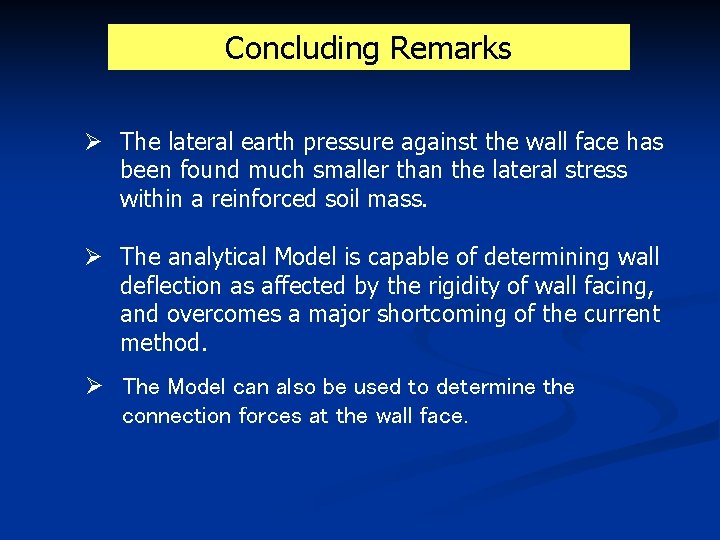 Concluding Remarks

➢ The lateral earth pressure against the wall face has been found much smaller than the lateral stress within a reinforced soil mass.

➢ The analytical Model is capable of determining wall deflection as affected by the rigidity of wall facing, and overcomes a major shortcoming of the current method.

➢ The Model can also be used to determine the connection forces at the wall face.